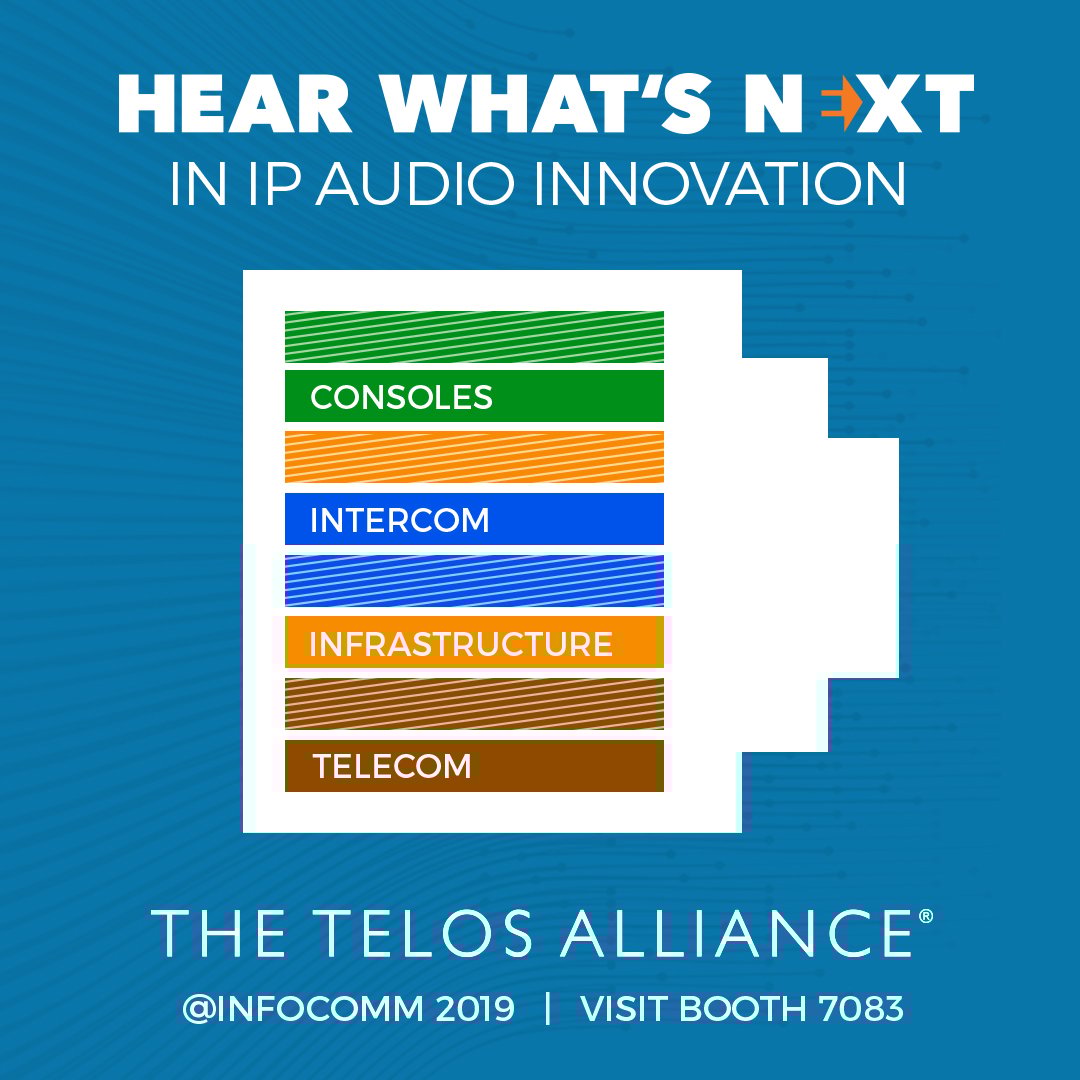 HEAR WHAT'S NEXT
IN IP AUDIO INNOVATION

CONSOLES

INTERCOM

INFRASTRUCTURE

TELECOM

THE TELOS ALLIANCE®

@INFOCOMM 2019 | VISIT BOOTH 7083